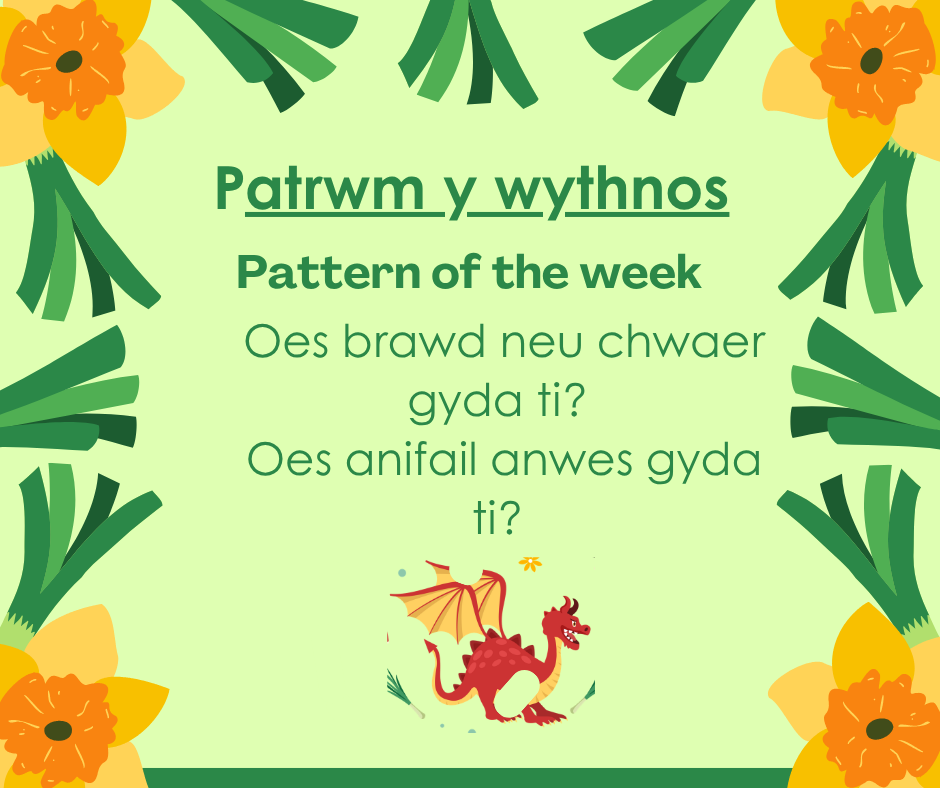 Patrwm y wythnos

Pattern of the week

Oes brawd neu chwaer gyda ti?

Oes anifail anwes gyda ti?